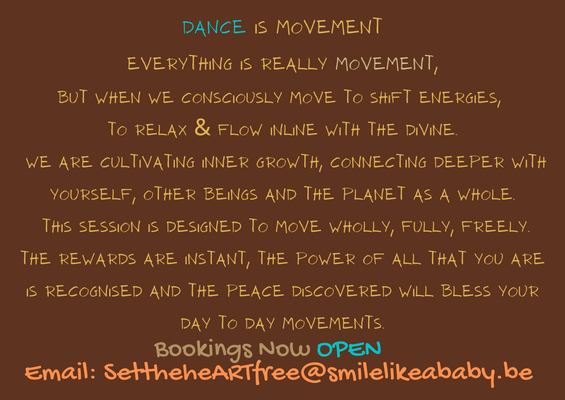 DANCE IS MOVEMENT

EVERYTHING IS REALLY MOVEMENT,

BUT WHEN WE CONSCIOUSLY MOVE TO SHIFT ENERGIES,

TO RELAX & FLOW INLINE WITH THE DIVINE.

WE ARE CULTIVATING INNER GROWTH, CONNECTING DEEPER WITH YOURSELF, OTHER BEINGS AND THE PLANET AS A WHOLE.

THIS SESSION IS DESIGNED TO MOVE WHOLLY, FULLY, FREELY.

THE REWARDS ARE INSTANT, THE POWER OF ALL THAT YOU ARE IS RECOGNISED AND THE PEACE DISCOVERED WILL BLESS YOUR DAY TO DAY MOVEMENTS.

Bookings Now OPEN

Email: SettheheARTfree@smilelikeababy.be